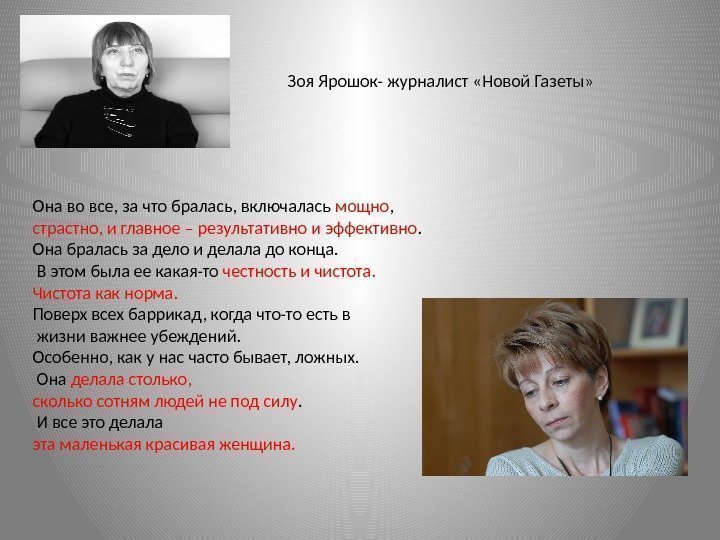 Зоя Ярошок- журналист «Новой Газеты»

Она во все, за что бралась, включалась мощно, страстно, и главное – результативно и эффективно. Она бралась за дело и делала до конца.
В этом была ее какая-то честность и чистота.
Чистота как норма.
Поверх всех баррикад, когда что-то есть в жизни важнее убеждений.
Особенно, как у нас часто бывает, ложных.
Она делала столько, сколько сотням людей не под силу.
И все это делала эта маленькая красивая женщина.